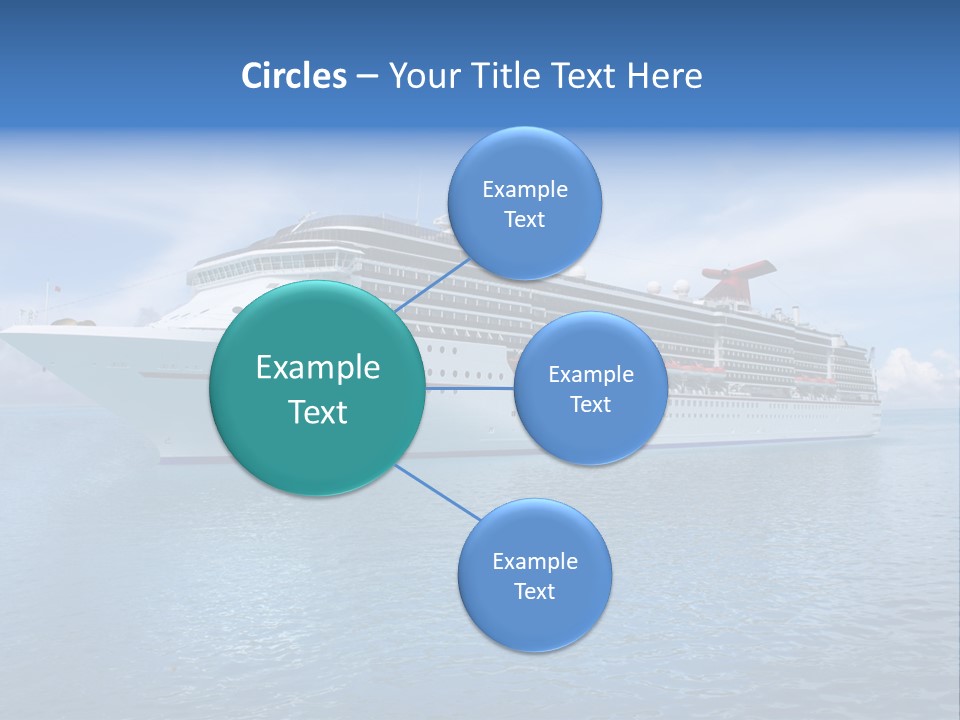 Circles – Your Title Text Here

Example Text

Example Text

Example Text

Example Text